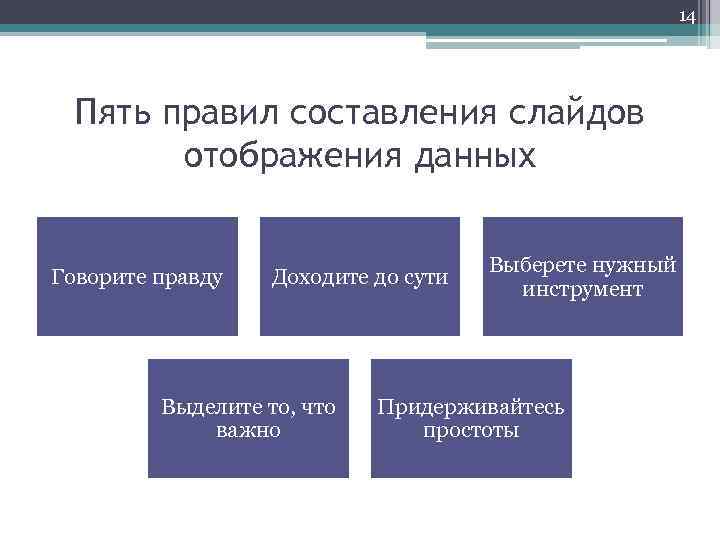 14

Пять правил составления слайдов отображения данных

Говорите правду

Доходите до сути

Выберете нужный инструмент

Выделите то, что важно

Придерживайтесь простоты